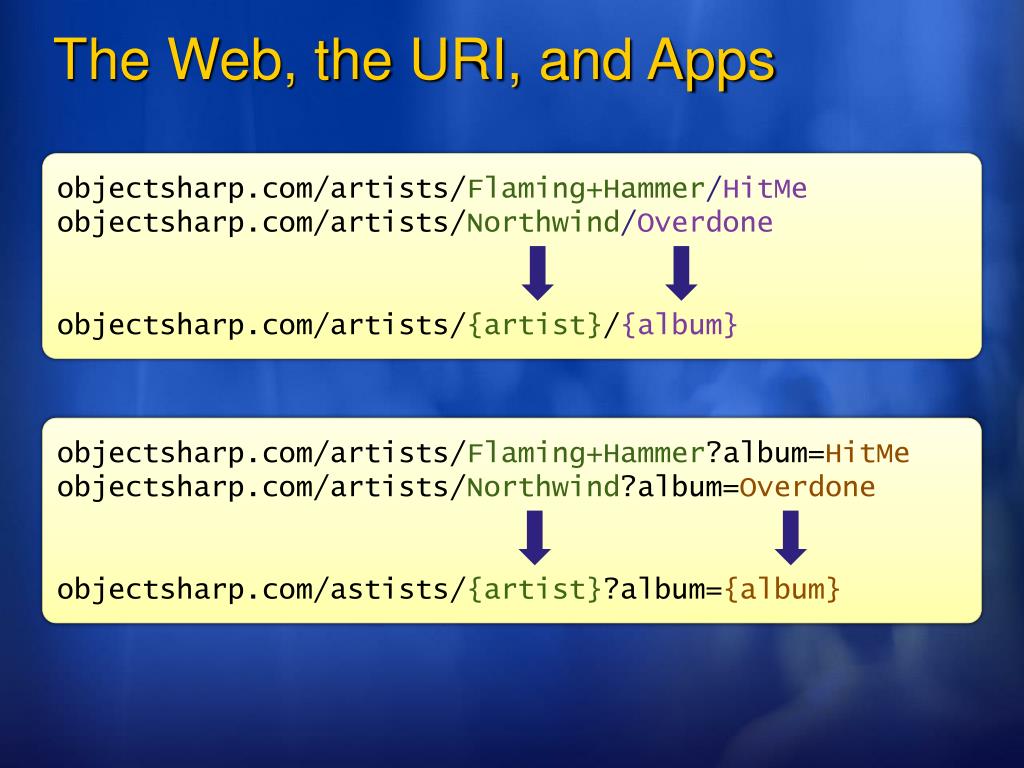 The Web, the URI, and Apps

objectsharp.com/artists/Flaming+Hammer/HitMe
objectsharp.com/artists/Northwind/Overdone

objectsharp.com/artists/{artist}/{album}

objectsharp.com/artists/Flaming+Hammer?album=HitMe
objectsharp.com/artists/Northwind?album=Overdone

objectsharp.com/astists/{artist}?album={album}